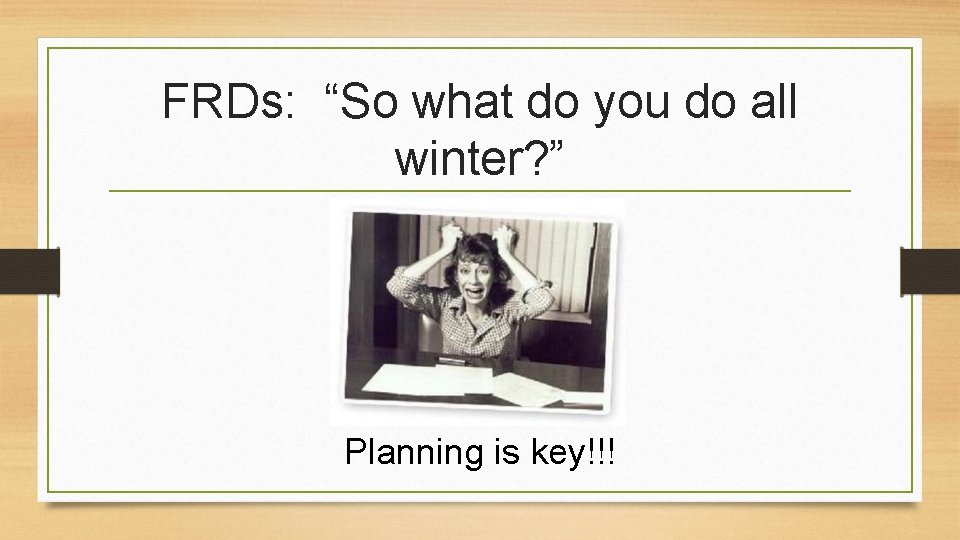 FRDs: “So what do you do all winter?”

Planning is key!!!